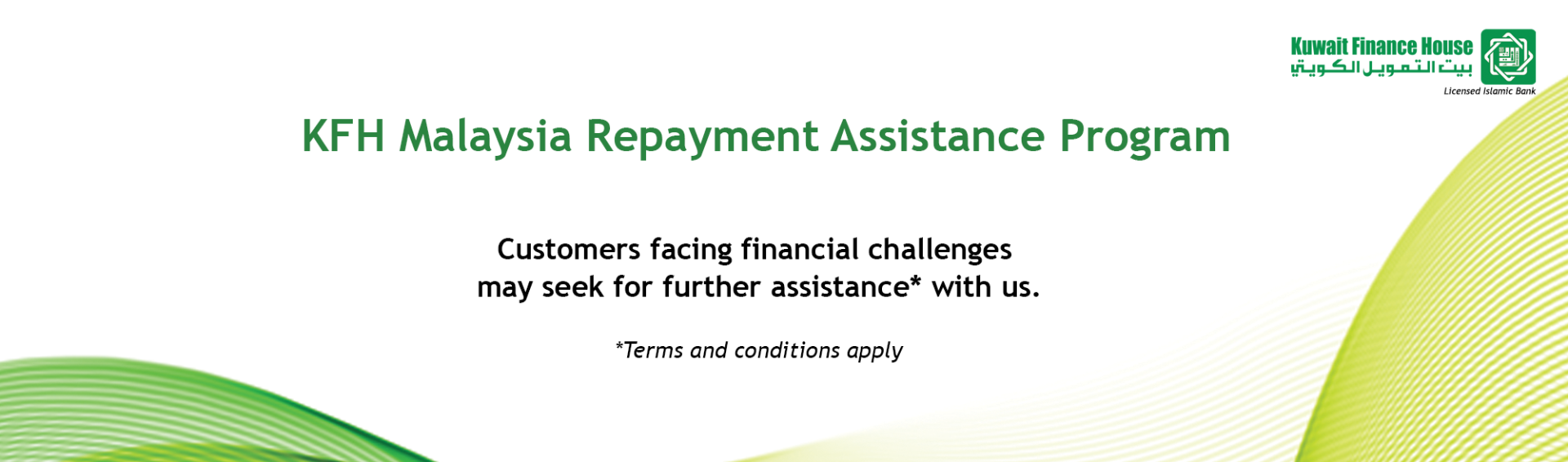 Kuwait Finance House
بيت التمويل الكويتي
Licensed Islamic Bank

KFH Malaysia Repayment Assistance Program

Customers facing financial challenges may seek for further assistance* with us.

*Terms and conditions apply